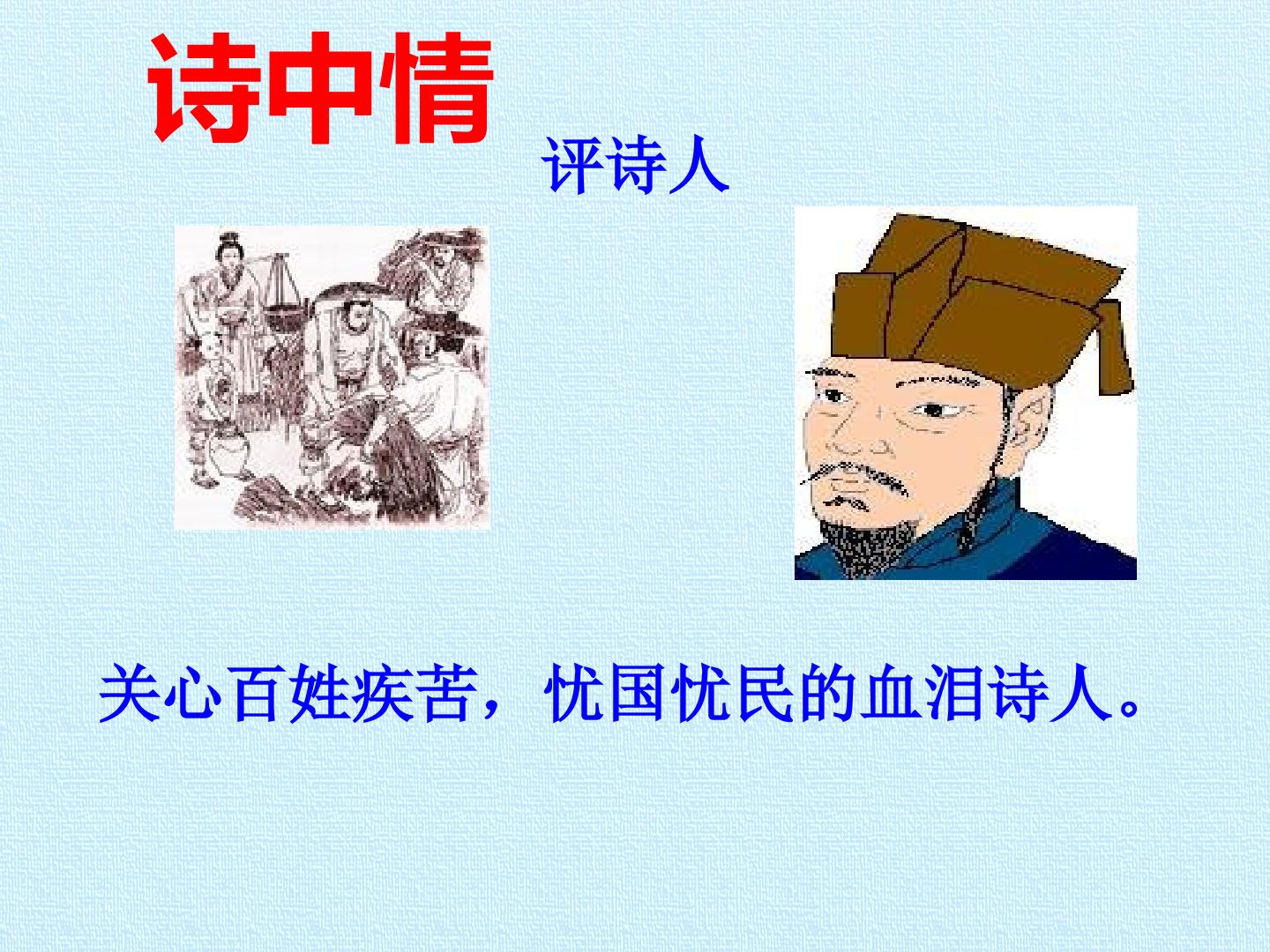 诗中情

评诗人

关心百姓疾苦，忧国忧民的血泪诗人。